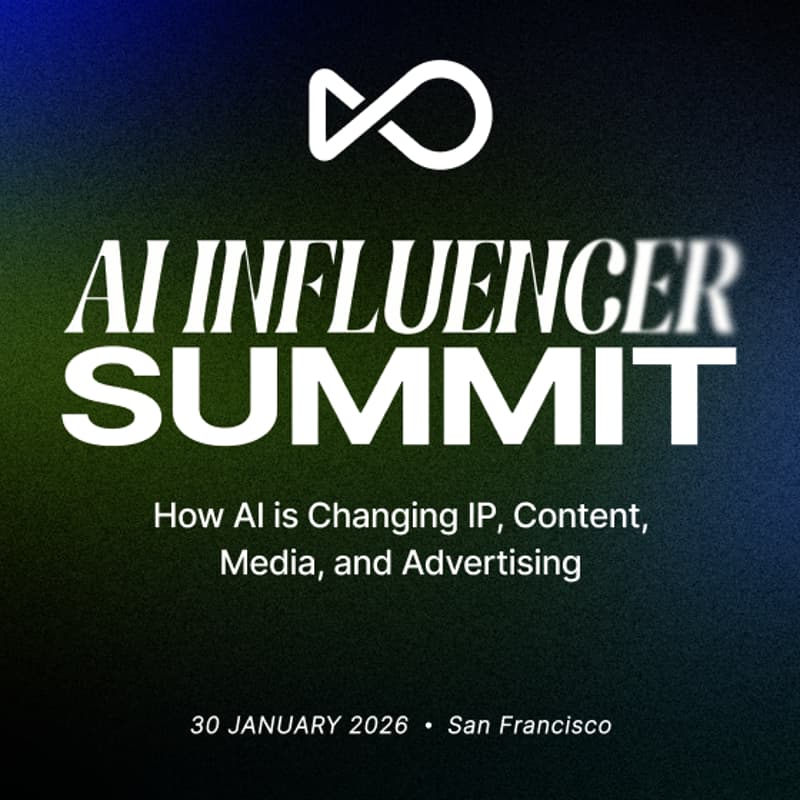 AI INFLUENCER
SUMMIT

How AI is Changing IP, Content, Media, and Advertising

30 JANUARY 2026 • San Francisco